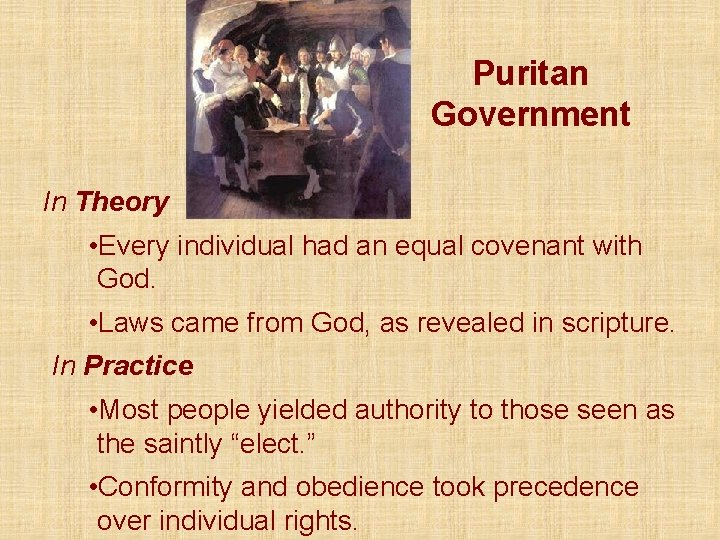 Puritan Government

In Theory

•Every individual had an equal covenant with God.

•Laws came from God, as revealed in scripture.

In Practice

•Most people yielded authority to those seen as the saintly “elect.”

•Conformity and obedience took precedence over individual rights.